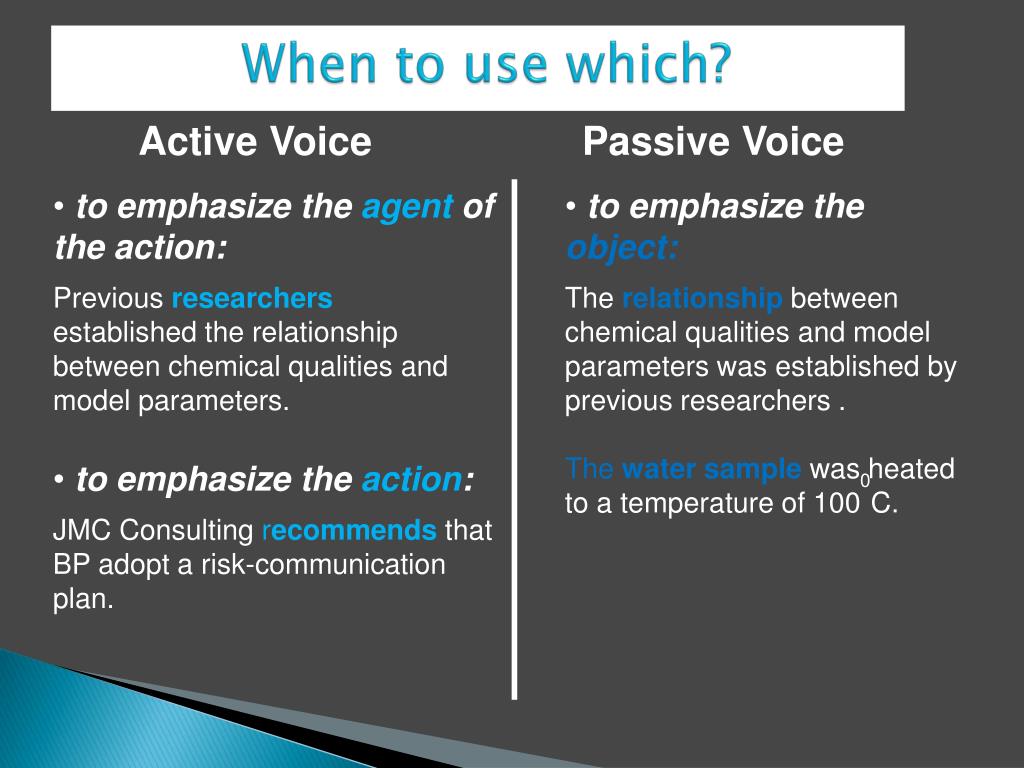 When to use which?

Active Voice

• to emphasize the agent of the action:

Previous researchers established the relationship between chemical qualities and model parameters.

• to emphasize the action:

JMC Consulting recommends that BP adopt a risk-communication plan.

Passive Voice

• to emphasize the object:

The relationship between chemical qualities and model parameters was established by previous researchers .

The water sample was$_0$heated to a temperature of 100 C.